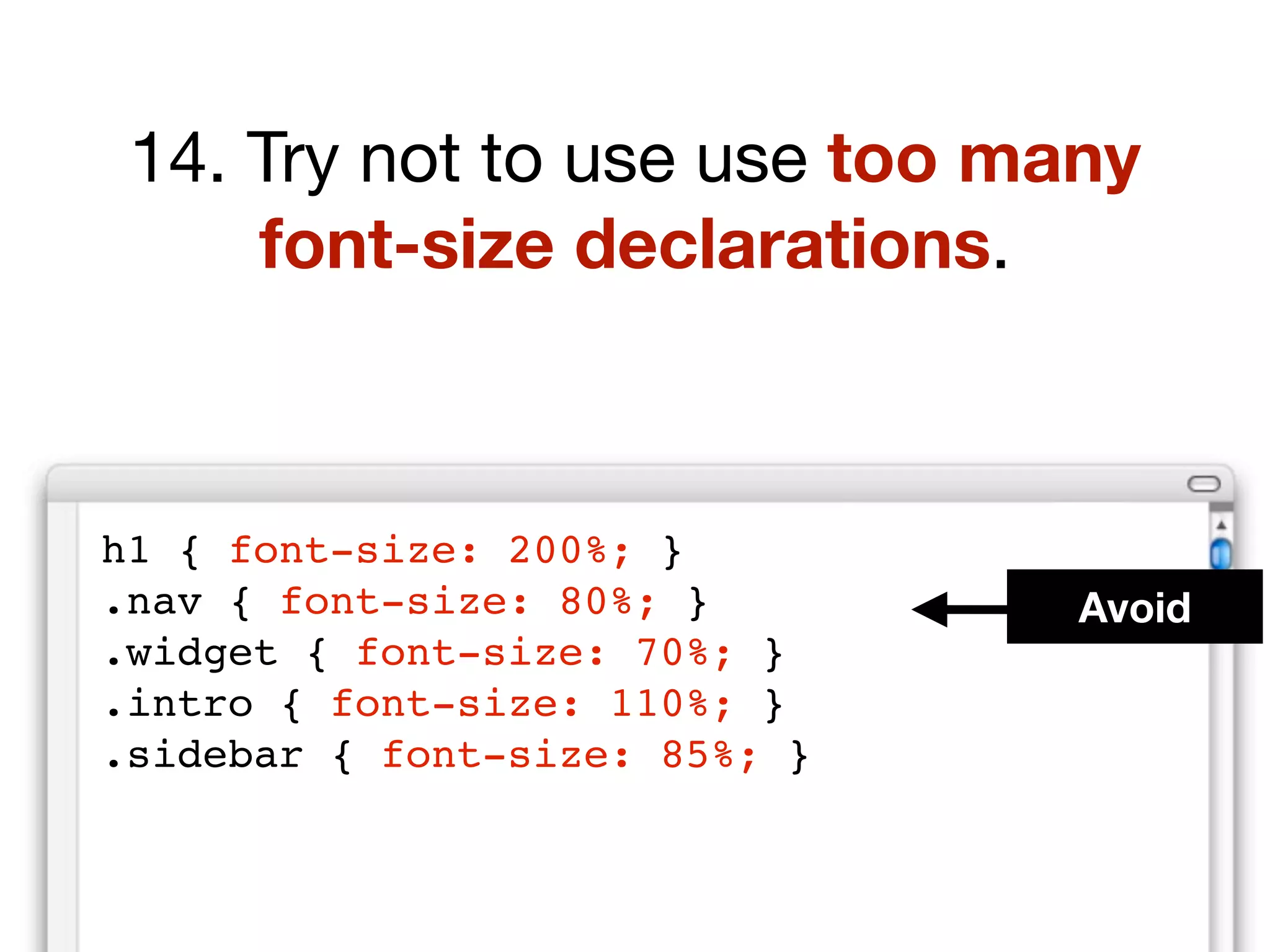 14. Try not to use use too many font-size declarations.

h1 { font-size: 200%; }
.nav { font-size: 80%; }
.widget { font-size: 70%; }
.intro { font-size: 110%; }
.sidebar { font-size: 85%; }

Avoid